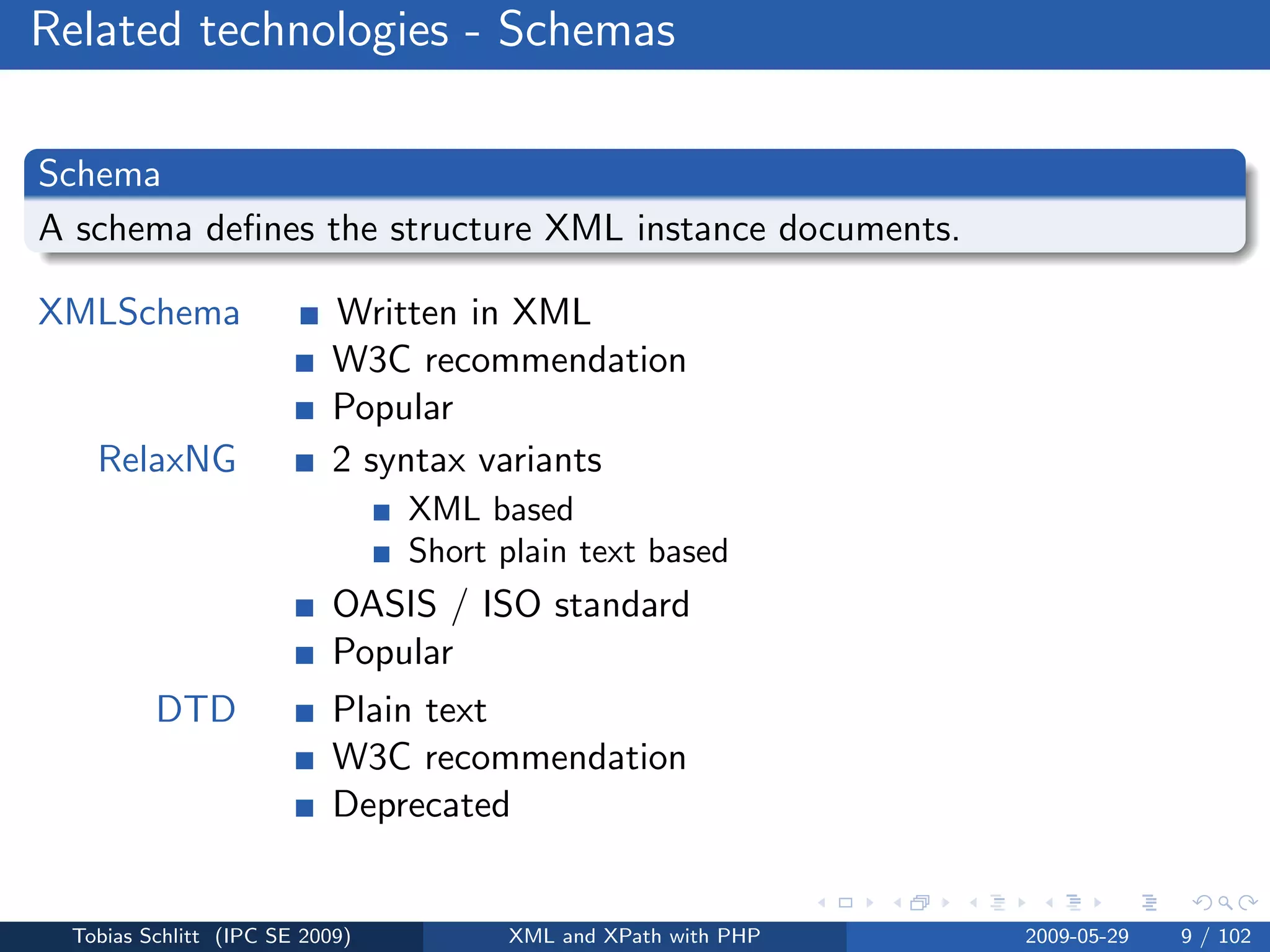 Related technologies - Schemas

Schema

A schema defines the structure XML instance documents.

XMLSchema
- Written in XML
- W3C recommendation
- Popular

RelaxNG
- 2 syntax variants
  - XML based
  - Short plain text based
- OASIS / ISO standard
- Popular

DTD
- Plain text
- W3C recommendation
- Deprecated

Tobias Schlitt (IPC SE 2009) XML and XPath with PHP 2009-05-29 9 / 102